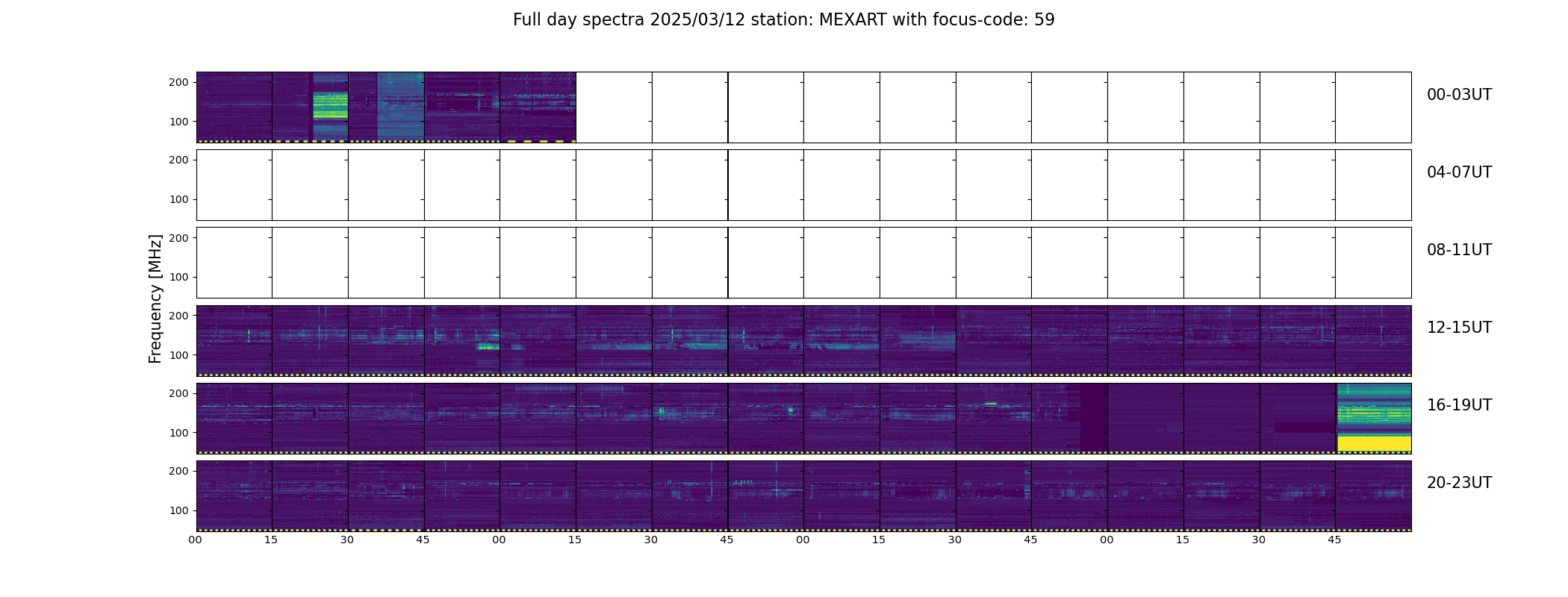 Full day spectra 2025/03/12 station: MEXART with focus-code: 59

Frequency [MHz]

200
100
00-03UT

200
100
04-07UT

200
100
08-11UT

200
100
12-15UT

200
100
16-19UT

200
100
20-23UT

00 15 30 45 00 15 30 45 00 15 30 45 00 15 30 45